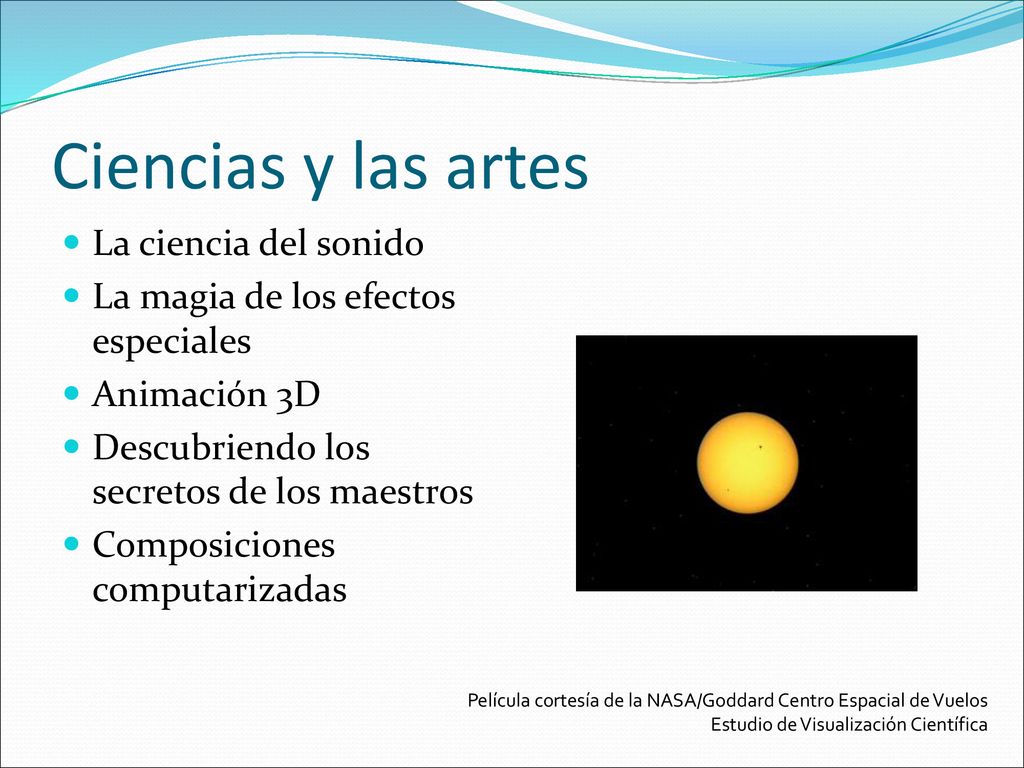 Ciencias y las artes

La ciencia del sonido
La magia de los efectos especiales
Animación 3D
Descubriendo los secretos de los maestros
Composiciones computarizadas

Película cortesía de la NASA/Goddard Centro Espacial de Vuelos
Estudio de Visualización Científica